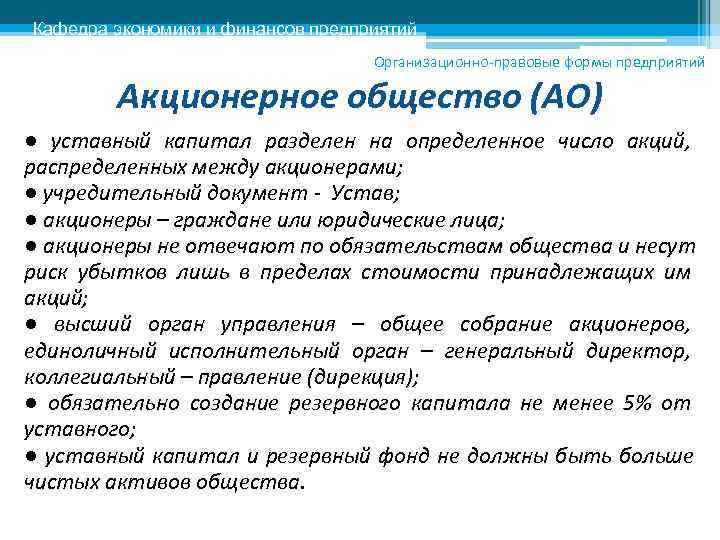 Кафедра экономики и финансов предприятий

Организационно-правовые формы предприятий

Акционерное общество (АО)

● уставный капитал разделен на определенное число акций, распределенных между акционерами;
● учредительный документ - Устав;
● акционеры – граждане или юридические лица;
● акционеры не отвечают по обязательствам общества и несут риск убытков лишь в пределах стоимости принадлежащих им акций;
● высший орган управления – общее собрание акционеров, единоличный исполнительный орган – генеральный директор, коллегиальный – правление (дирекция);
● обязательно создание резервного капитала не менее 5% от уставного;
● уставный капитал и резервный фонд не должны быть больше чистых активов общества.